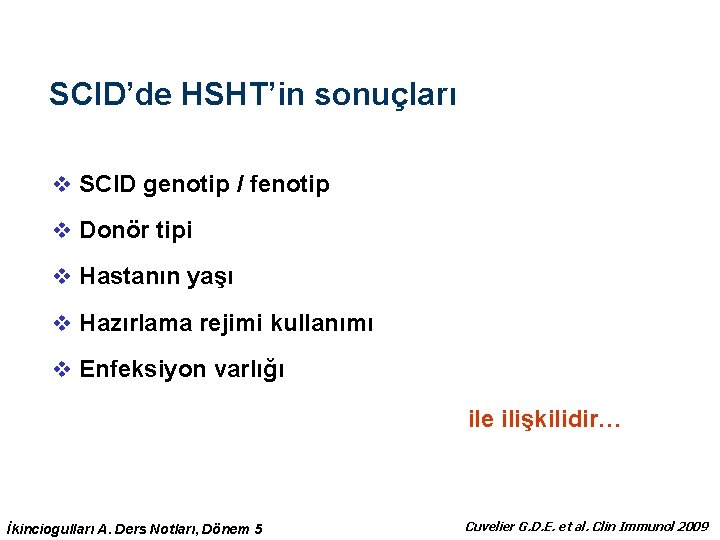 SCID'de HSHT'in sonuçları

❖ SCID genotip / fenotip

❖ Donör tipi

❖ Hastanın yaşı

❖ Hazırlama rejimi kullanımı

❖ Enfeksiyon varlığı

ile ilişkilidir…

İkinciogulları A. Ders Notları, Dönem 5

Cuvelier G.D.E. et al. Clin Immunol 2009